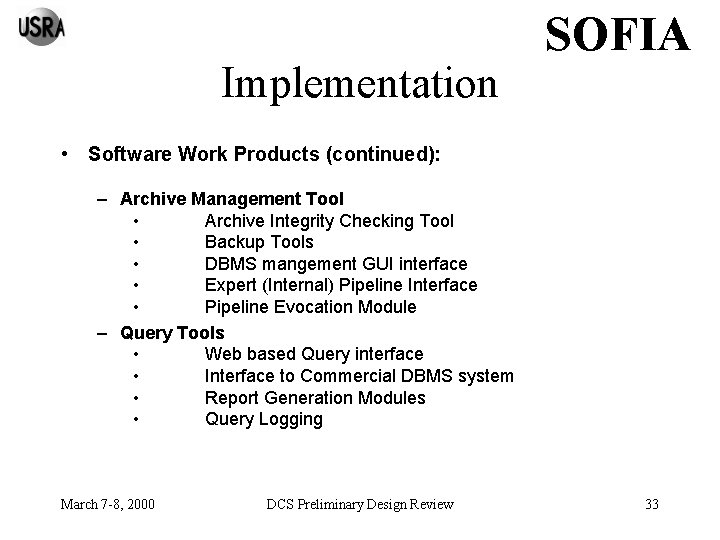 USRA

SOFIA

Implementation

• Software Work Products (continued):

– Archive Management Tool
  • Archive Integrity Checking Tool
  • Backup Tools
  • DBMS mangement GUI interface
  • Expert (Internal) Pipeline Interface
  • Pipeline Evocation Module
– Query Tools
  • Web based Query interface
  • Interface to Commercial DBMS system
  • Report Generation Modules
  • Query Logging

March 7-8, 2000 DCS Preliminary Design Review 33